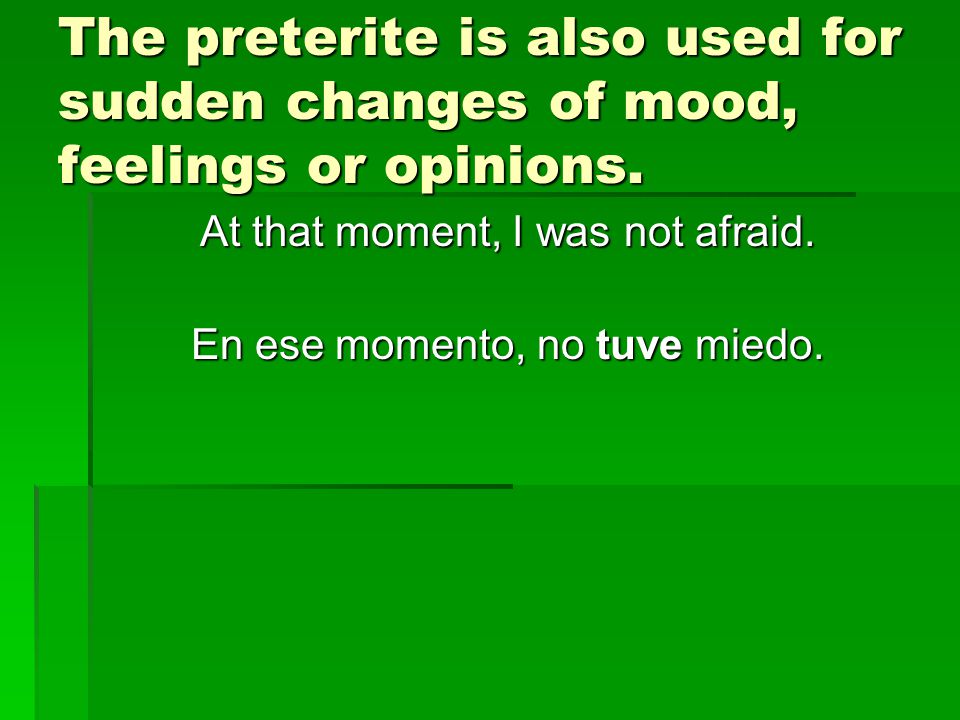 The preterite is also used for sudden changes of mood, feelings or opinions.

At that moment, I was not afraid.

En ese momento, no tuve miedo.